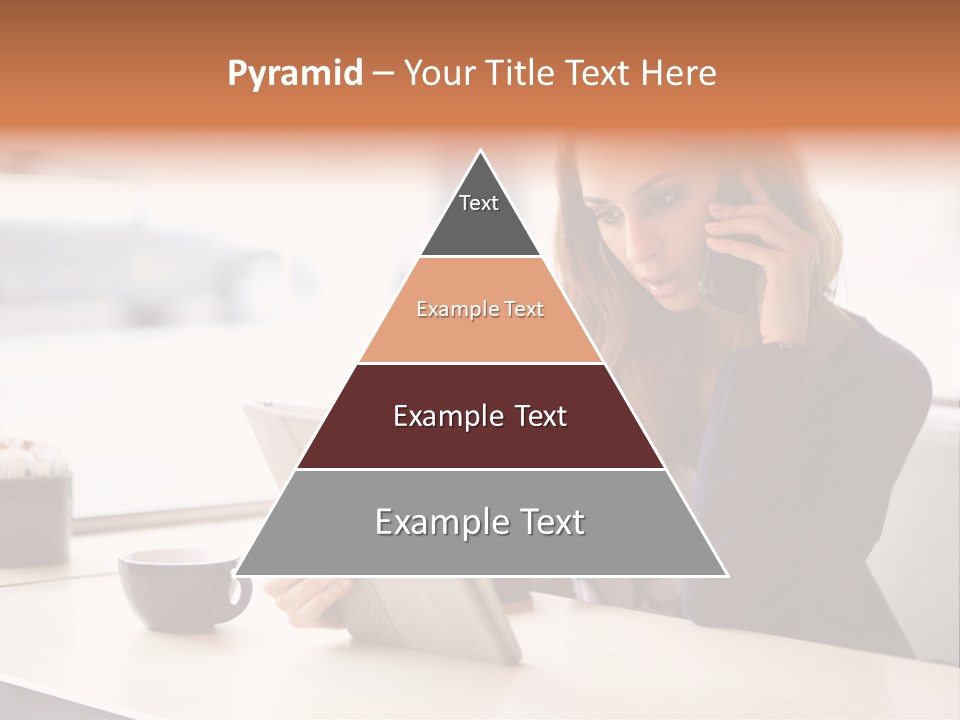 Pyramid – Your Title Text Here

Text

Example Text

Example Text

Example Text